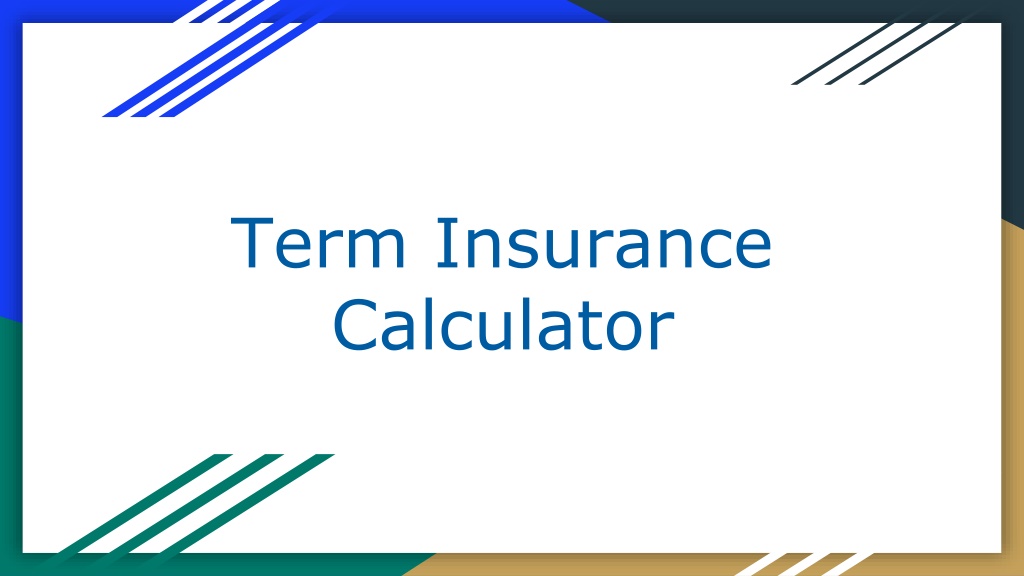 Term Insurance Calculator